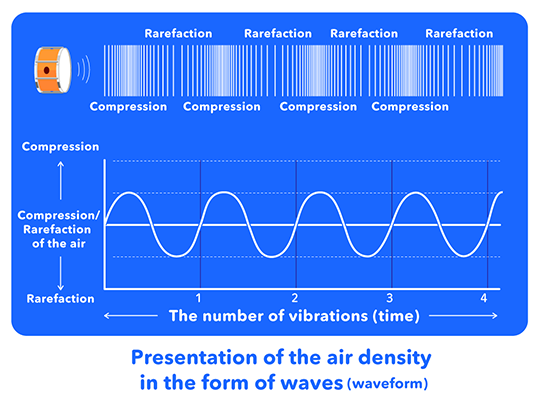 Rarefaction Rarefaction Rarefaction Rarefaction

Compression Compression Compression Compression

Compression

Compression/
Rarefaction
of the air

Rarefaction

1 2 3 4

The number of vibrations (time)

Presentation of the air density
in the form of waves (waveform)